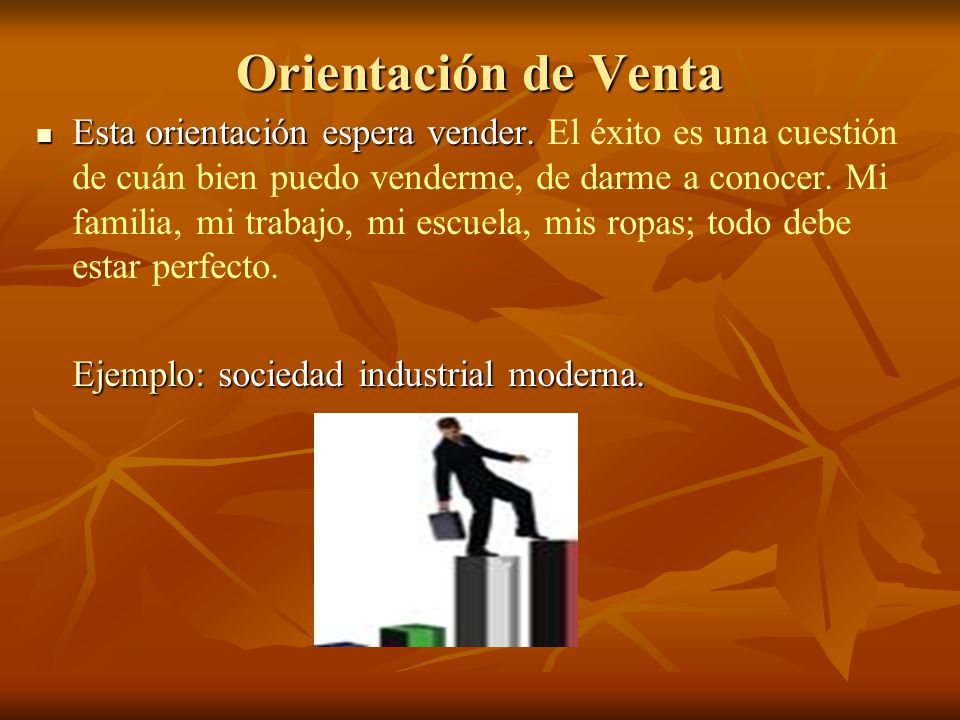 Orientación de Venta

Esta orientación espera vender. El éxito es una cuestión de cuán bien puedo venderme, de darme a conocer. Mi familia, mi trabajo, mi escuela, mis ropas; todo debe estar perfecto.

Ejemplo: sociedad industrial moderna.